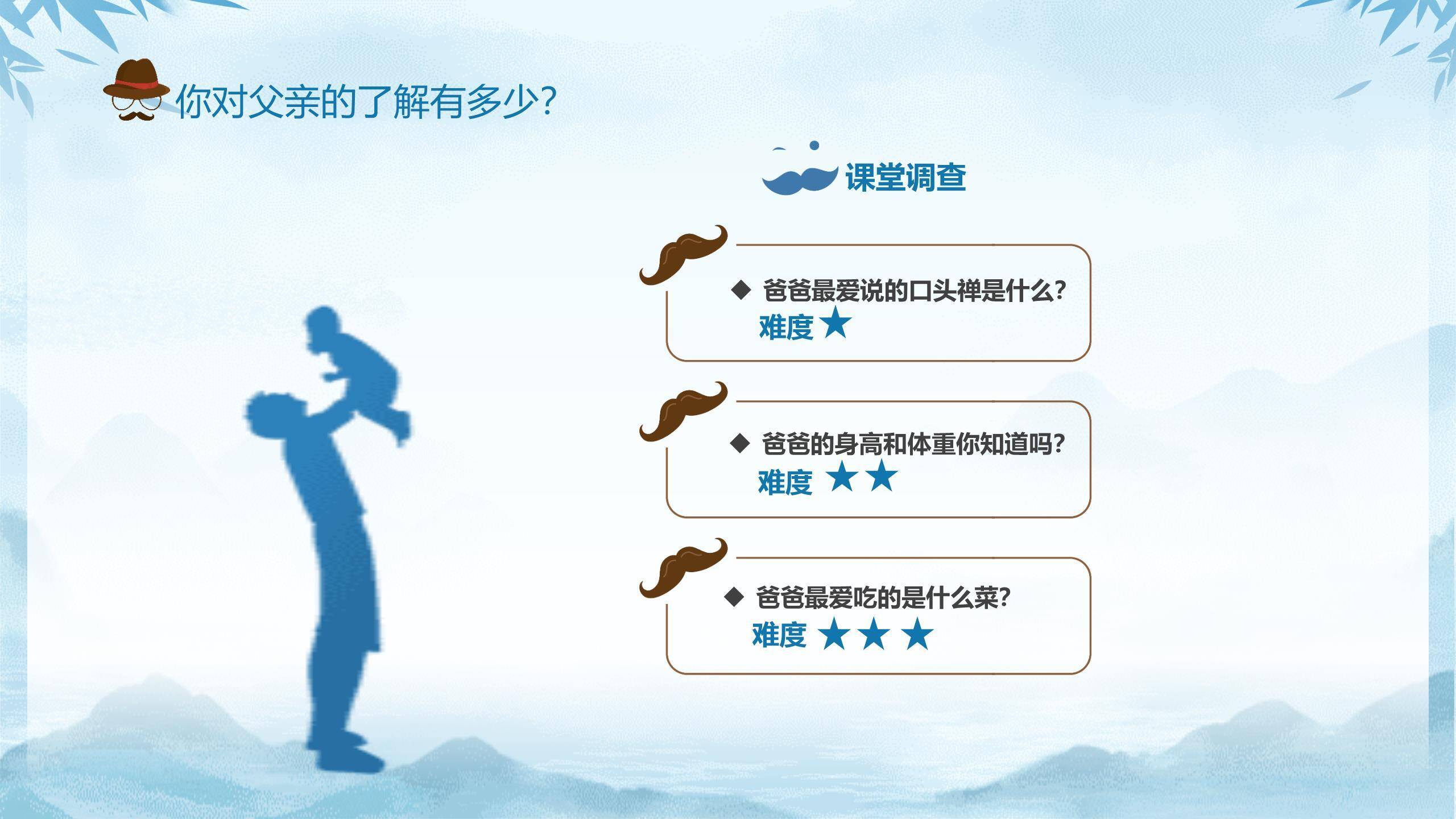 你对父亲的了解有多少?

课堂调查

◆ 爸爸最爱说的口头禅是什么?
难度 ★

◆ 爸爸的身高和体重你知道吗?
难度 ★★

◆ 爸爸最爱吃的是什么菜?
难度 ★★★